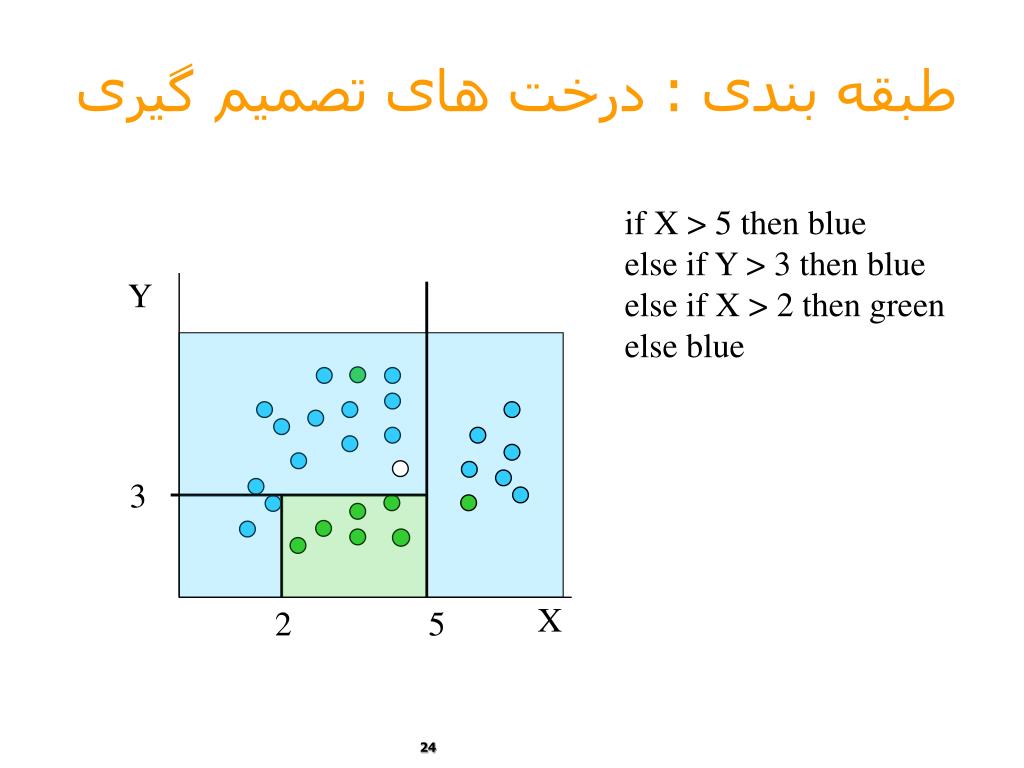 طبقه بندی : درخت های تصمیم گیری

if X > 5 then blue
else if Y > 3 then blue
else if X > 2 then green
else blue

Y

3

2

5

X

24